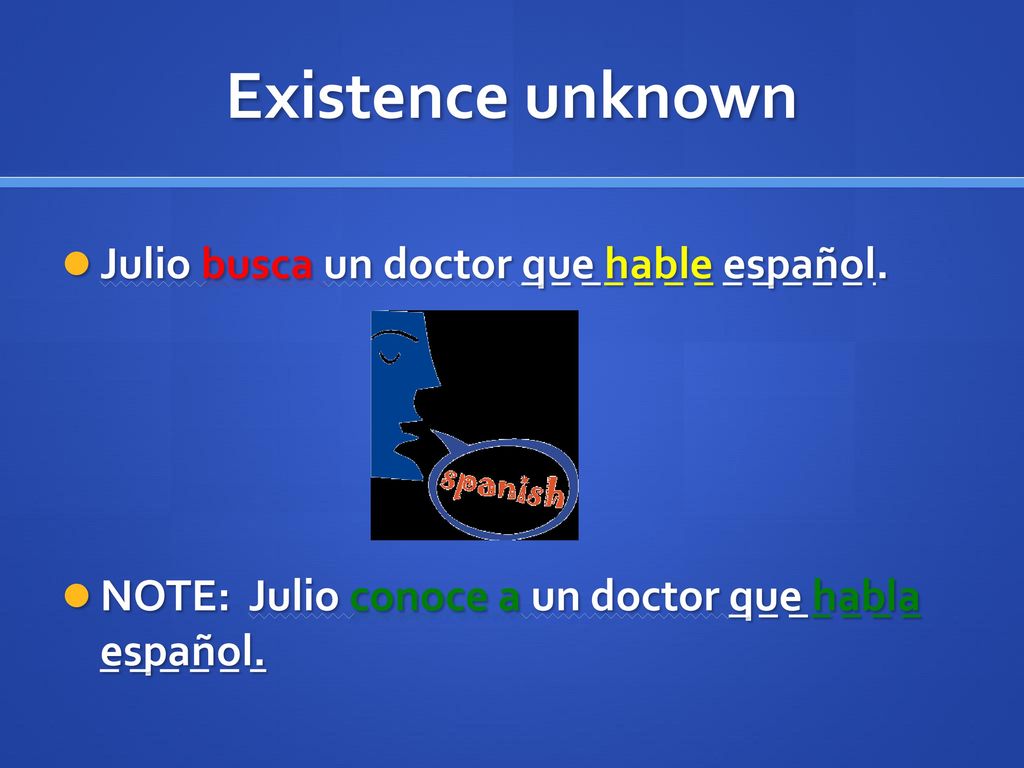 Existence unknown

Julio busca un doctor que hable español.

spanish

NOTE: Julio conoce a un doctor que habla español.